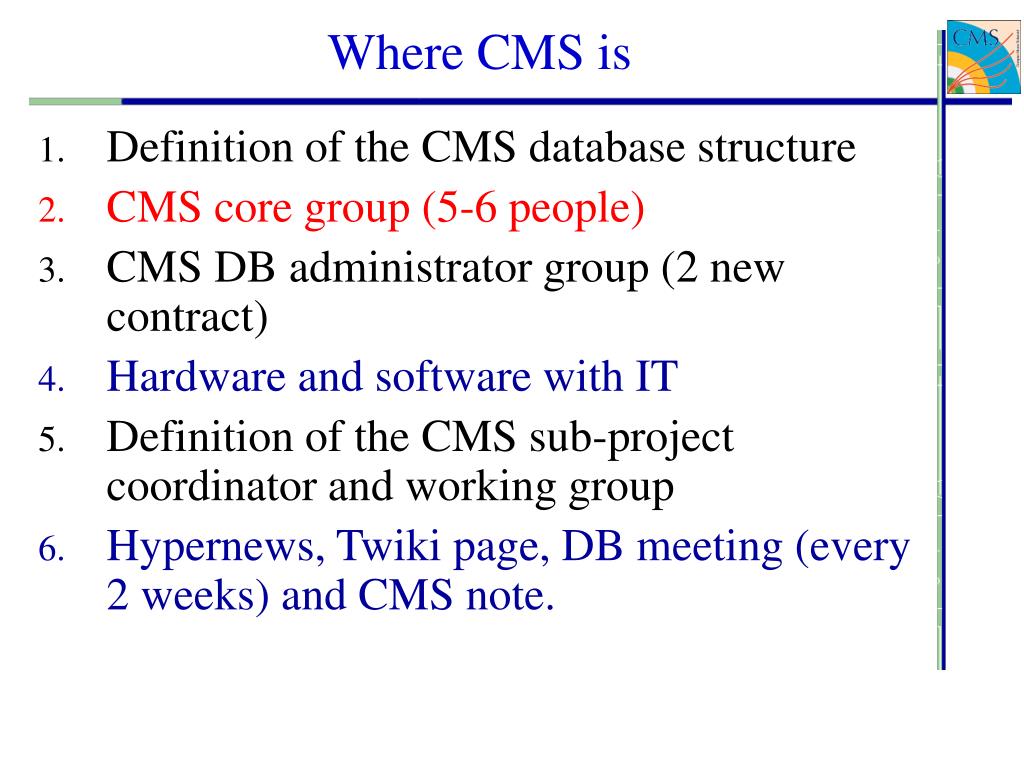 Where CMS is

CMS

1. Definition of the CMS database structure
2. CMS core group (5-6 people)
3. CMS DB administrator group (2 new contract)
4. Hardware and software with IT
5. Definition of the CMS sub-project coordinator and working group
6. Hypernews, Twiki page, DB meeting (every 2 weeks) and CMS note.